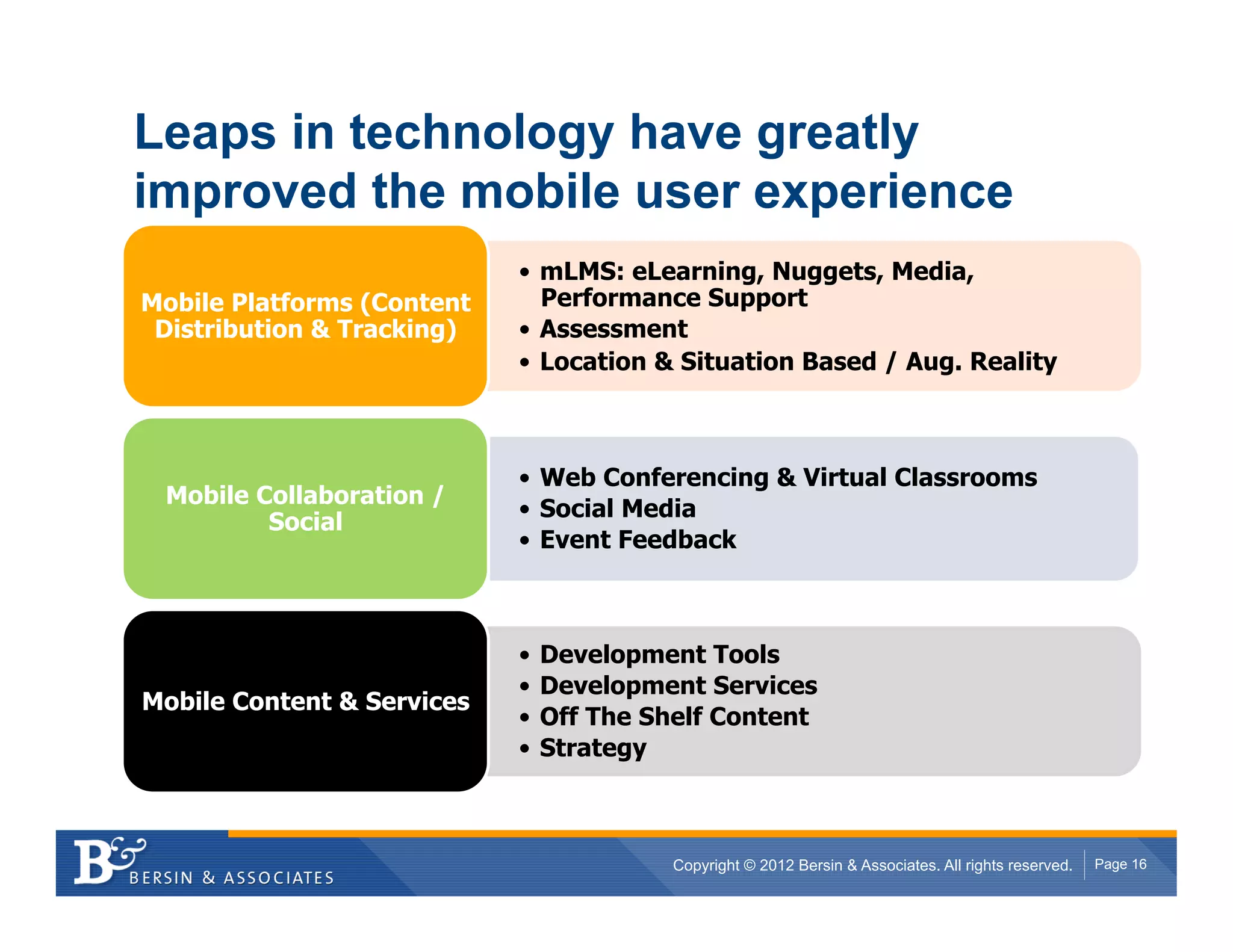 Leaps in technology have greatly improved the mobile user experience

Mobile Platforms (Content Distribution & Tracking)

• mLMS: eLearning, Nuggets, Media, Performance Support
• Assessment
• Location & Situation Based / Aug. Reality

Mobile Collaboration / Social

• Web Conferencing & Virtual Classrooms
• Social Media
• Event Feedback

Mobile Content & Services

• Development Tools
• Development Services
• Off The Shelf Content
• Strategy

B& BERSIN & ASSOCIATES

Copyright © 2012 Bersin & Associates. All rights reserved.

Page 16